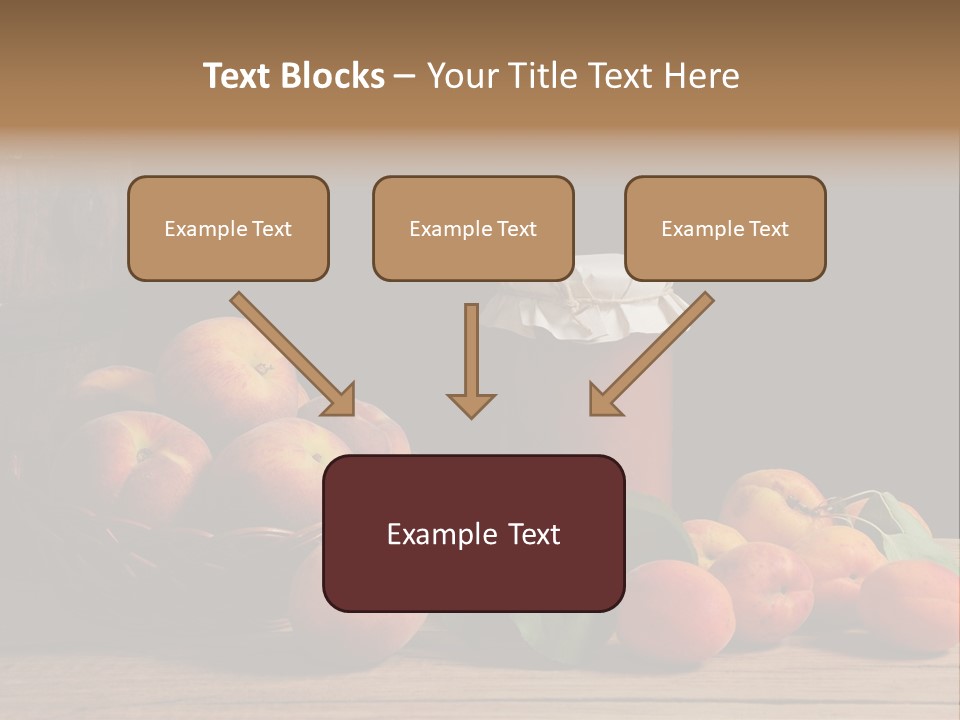 Text Blocks – Your Title Text Here

Example Text

Example Text

Example Text

Example Text